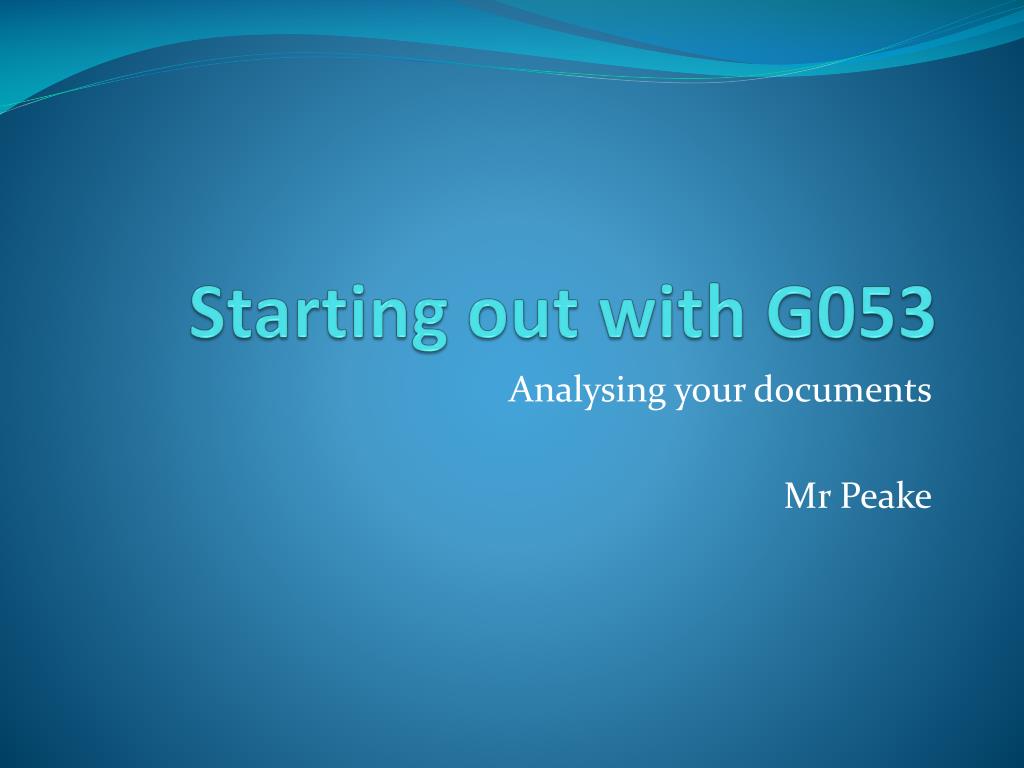 Starting out with G053

Analysing your documents

Mr Peake